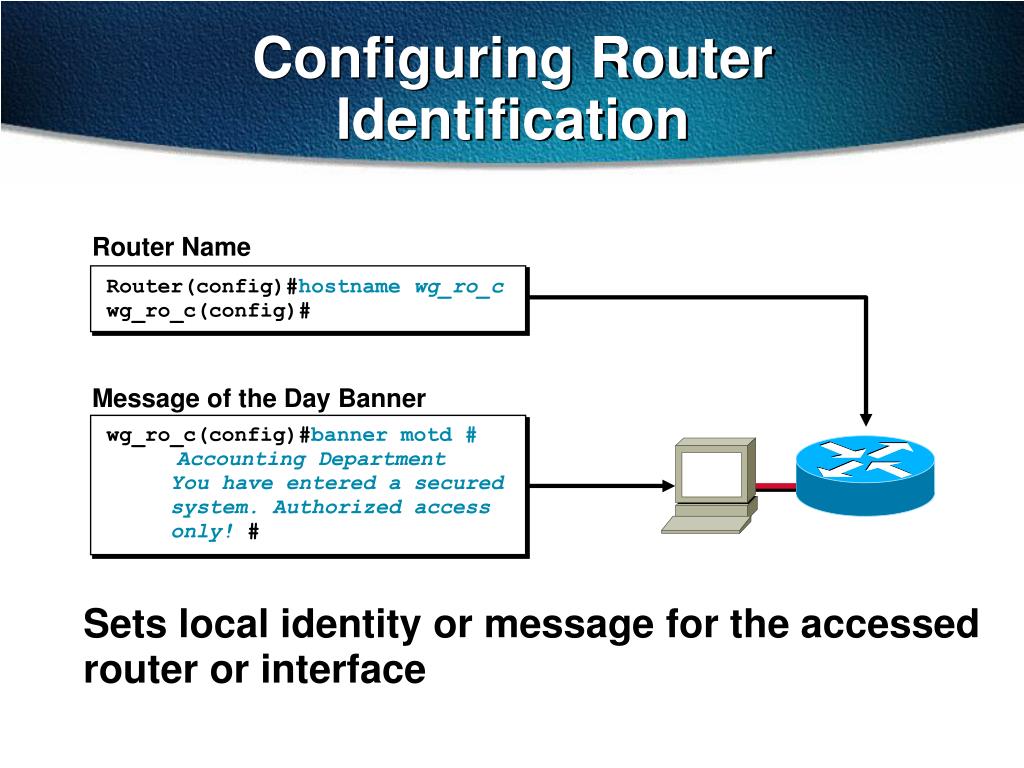 Configuring Router Identification

Router Name

Router(config)#hostname wg_ro_c
wg_ro_c(config)#

Message of the Day Banner

wg_ro_c(config)#banner motd #
Accounting Department
You have entered a secured system. Authorized access only! #

Sets local identity or message for the accessed router or interface